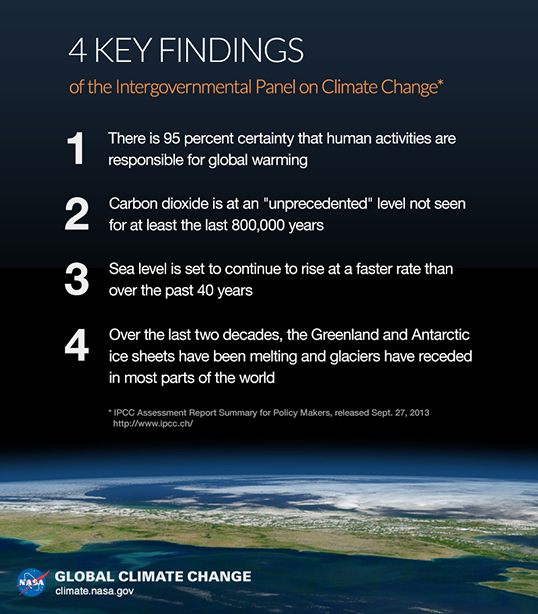 4 KEY FINDINGS

of the Intergovernmental Panel on Climate Change*

1 There is 95 percent certainty that human activities are responsible for global warming

2 Carbon dioxide is at an "unprecedented" level not seen for at least the last 800,000 years

3 Sea level is set to continue to rise at a faster rate than over the past 40 years

4 Over the last two decades, the Greenland and Antarctic ice sheets have been melting and glaciers have receded in most parts of the world

* IPCC Assessment Report Summary for Policy Makers, released Sept. 27, 2013 http://www.ipcc.ch/

NASA

GLOBAL CLIMATE CHANGE

climate.nasa.gov